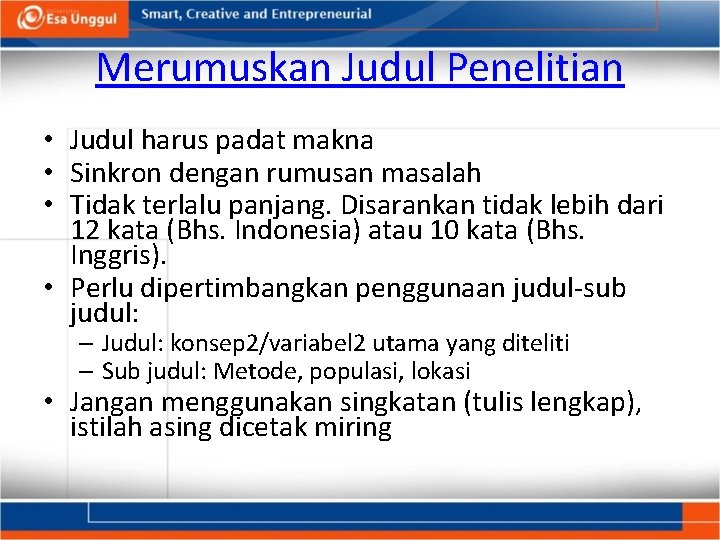 Esa Unggul
Smart, Creative and Entrepreneurial

Merumuskan Judul Penelitian

• Judul harus padat makna
• Sinkron dengan rumusan masalah
• Tidak terlalu panjang. Disarankan tidak lebih dari 12 kata (Bhs. Indonesia) atau 10 kata (Bhs. Inggris).
• Perlu dipertimbangkan penggunaan judul-sub judul:
– Judul: konsep2/variabel2 utama yang diteliti
– Sub judul: Metode, populasi, lokasi
• Jangan menggunakan singkatan (tulis lengkap), istilah asing dicetak miring